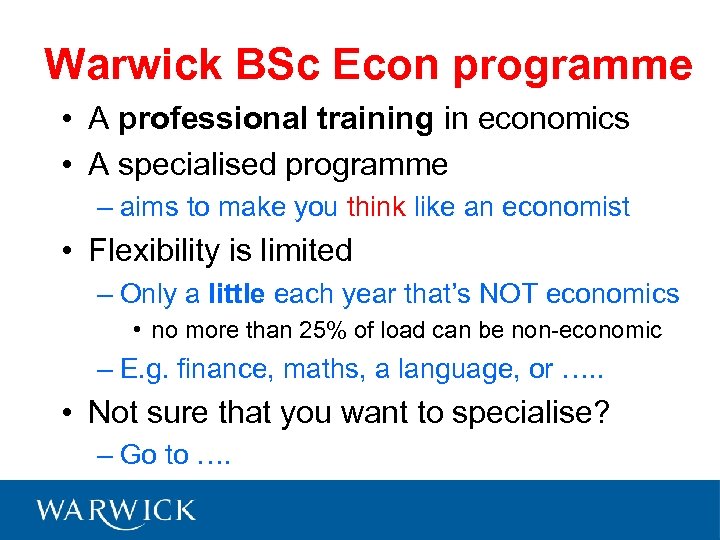 Warwick BSc Econ programme

• A professional training in economics
• A specialised programme
– aims to make you think like an economist
• Flexibility is limited
– Only a little each year that's NOT economics
• no more than 25% of load can be non-economic
– E.g. finance, maths, a language, or .....
• Not sure that you want to specialise?
– Go to ....

WARWICK